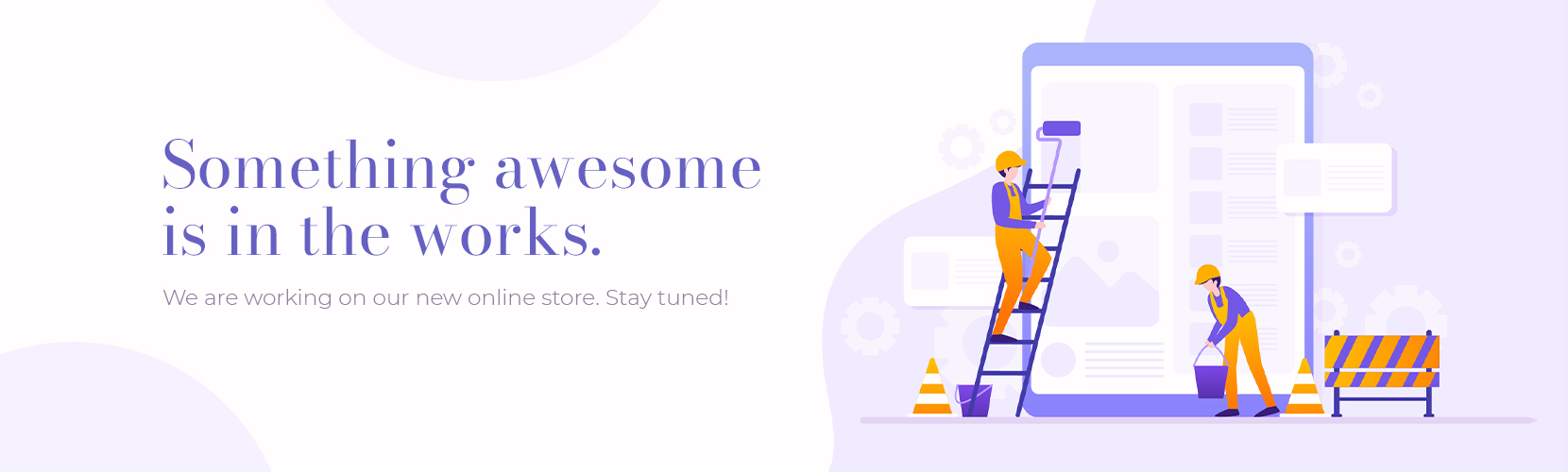 Something awesome is in the works.

We are working on our new online store. Stay tuned!